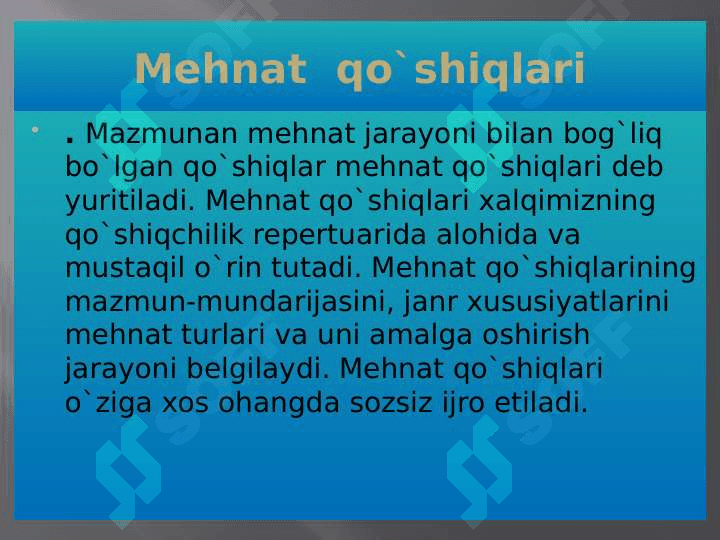 Mehnat qo`shiqlari

. Mazmunan mehnat jarayoni bilan bog`liq bo`lgan qo`shiqlar mehnat qo`shiqlari deb yuritiladi. Mehnat qo`shiqlari xalqimizning qo`shiqchilik repertuarida alohida va mustaqil o`rin tutadi. Mehnat qo`shiqlarining mazmun-mundarijasini, janr xususiyatlarini mehnat turlari va uni amalga oshirish jarayoni belgilaydi. Mehnat qo`shiqlari o`ziga xos ohangda sozsiz ijro etiladi.